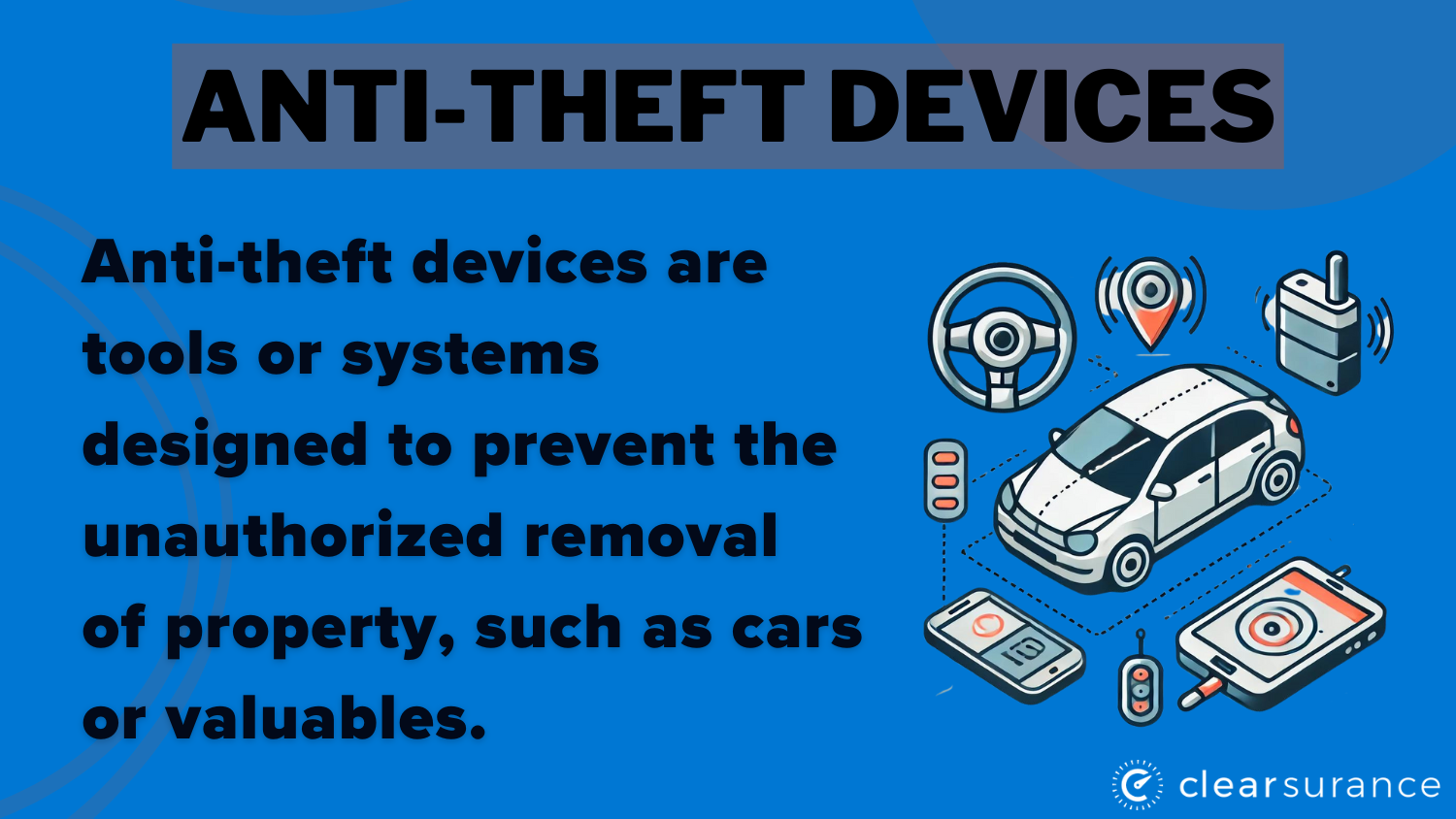 ANTI-THEFT DEVICES

Anti-theft devices are tools or systems designed to prevent the unauthorized removal of property, such as cars or valuables.

clearsurance